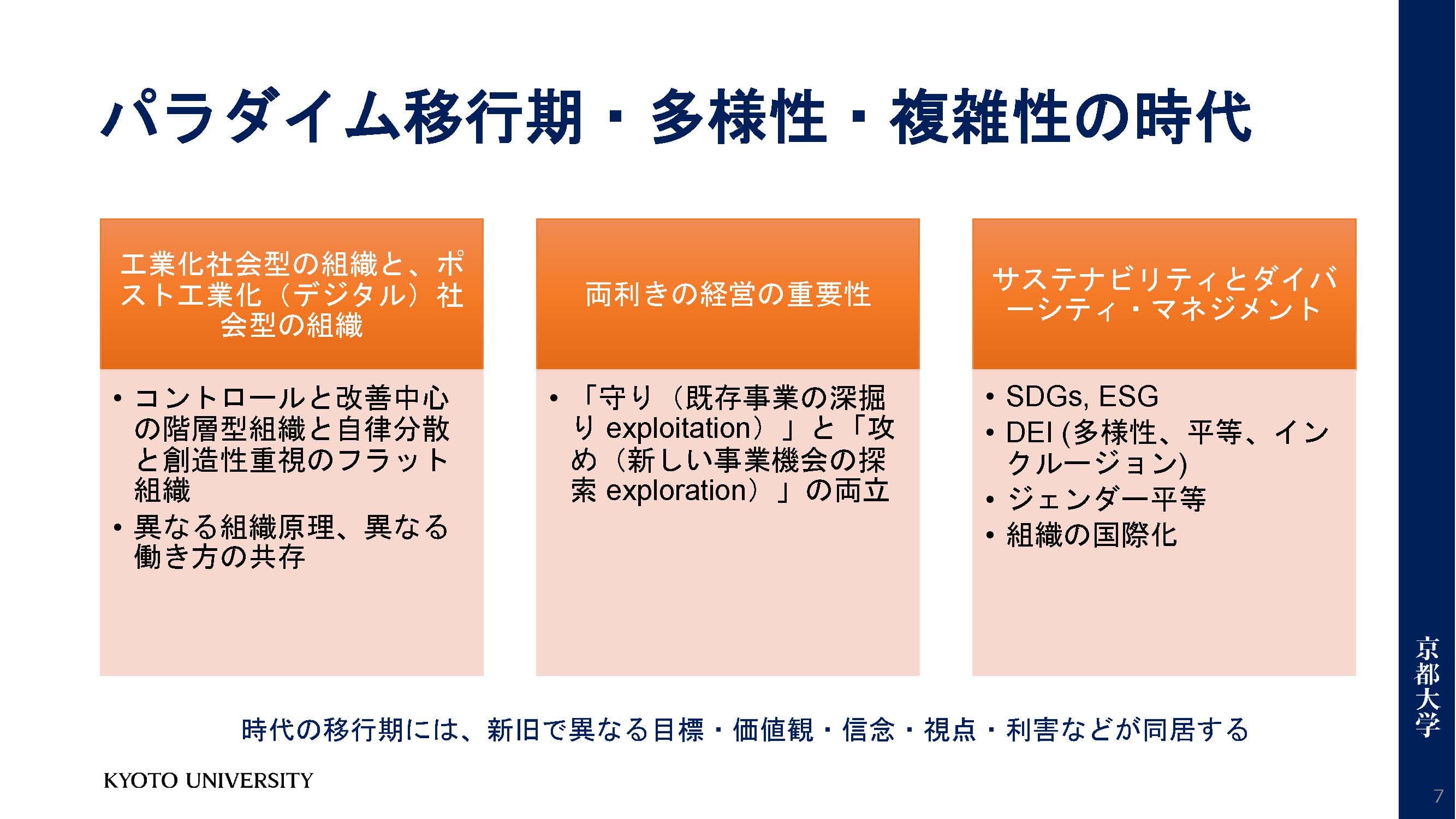 パラダイム移行期・多様性・複雑性の時代

工業化社会型の組織と、ポスト工業化（デジタル）社会型の組織

• コントロールと改善中心の階層型組織と自律分散と創造性重視のフラット組織
• 異なる組織原理、異なる働き方の共存

両利きの経営の重要性

• 「守り（既存事業の深掘り exploitation）」と「攻め（新しい事業機会の探索 exploration）」の両立

サステナビリティとダイバーシティ・マネジメント

• SDGs, ESG
• DEI (多様性、平等、インクルージョン)
• ジェンダー平等
• 組織の国際化

時代の移行期には、新旧で異なる目標・価値観・信念・視点・利害などが同居する

KYOTO UNIVERSITY

京都大学

7